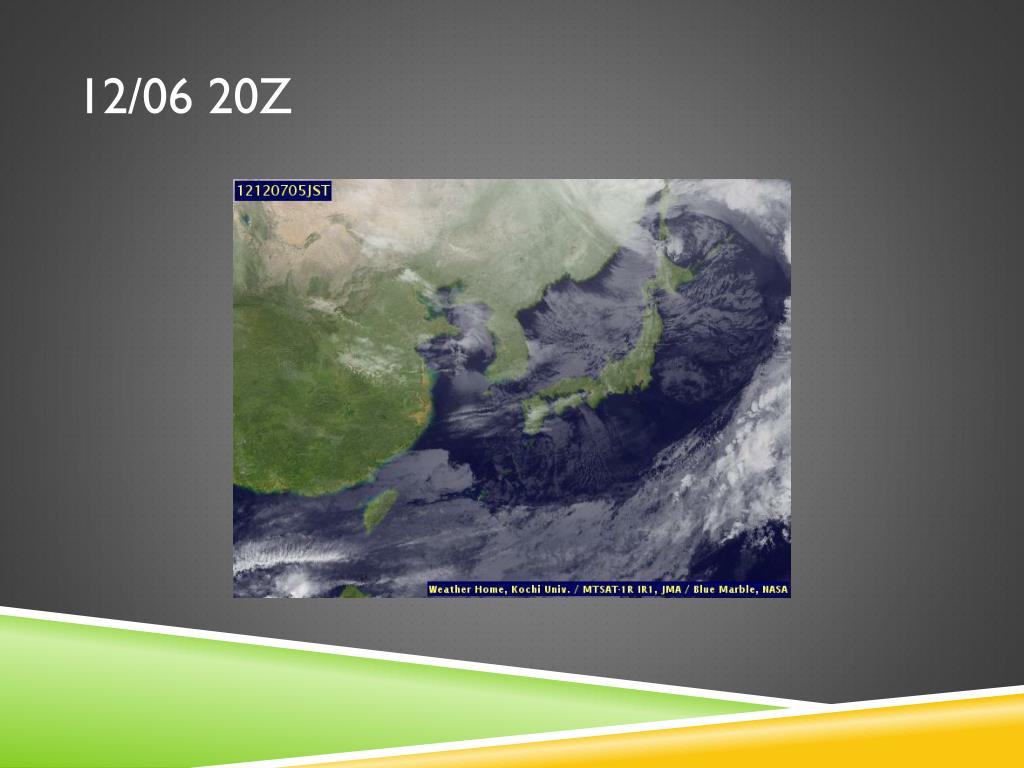 12/06 20Z

12120705JST

Weather Home, Kochi Univ. / MTSAT-1R IR1, JMA / Blue Marble, NASA